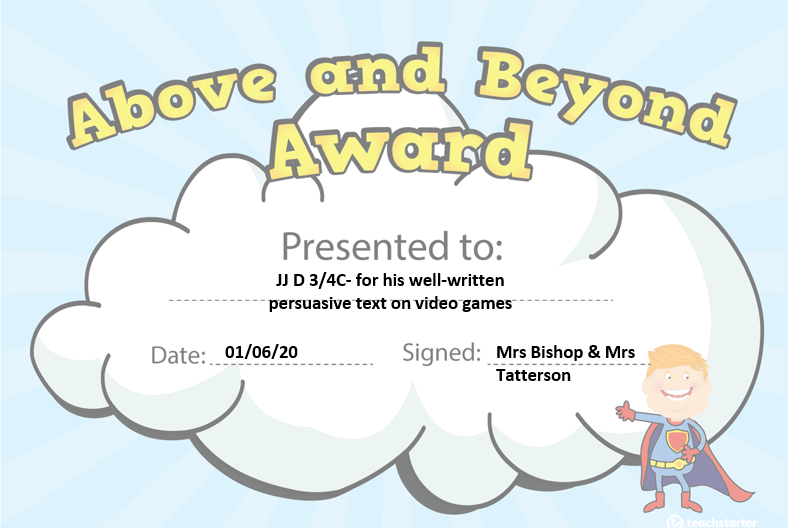 Above and Beyond Award

Presented to:
JJ D 3/4C- for his well-written persuasive text on video games

Date: 01/06/20

Signed: Mrs Bishop & Mrs Tatterson

teachstarter